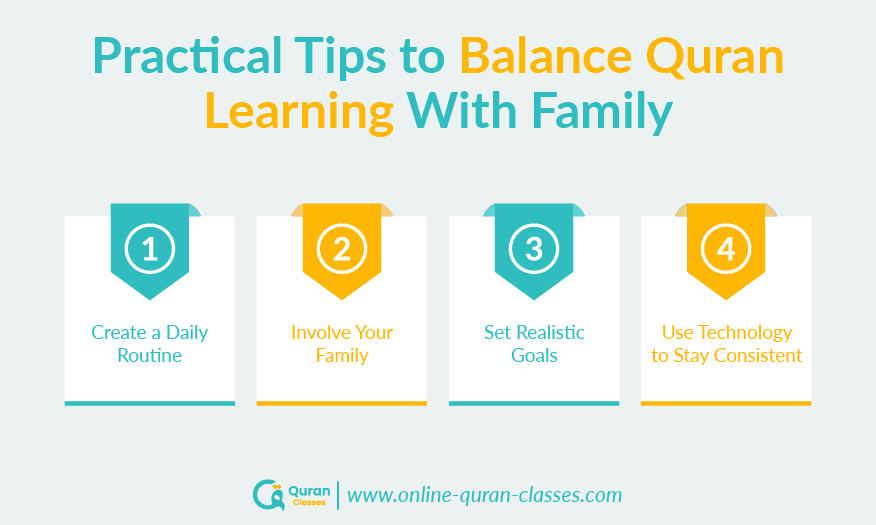 Practical Tips to Balance Quran Learning With Family

1

Create a Daily Routine

2

Involve Your Family

3

Set Realistic Goals

4

Use Technology to Stay Consistent

Quran Classes | www.online-quran-classes.com